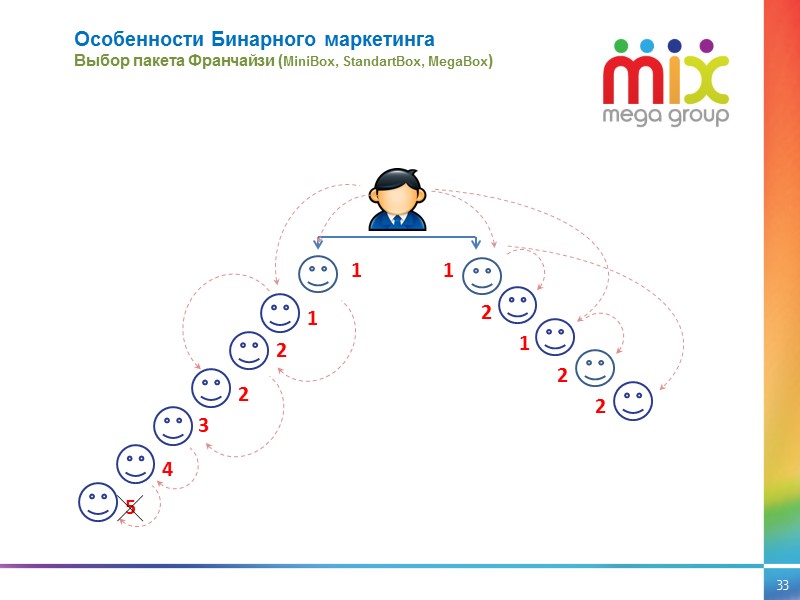 Особенности Бинарного маркетинга
Выбор пакета Франчайзи (MiniBox, StandartBox, MegaBox)

mix
mega group

1
1
2
2
3
4
5

1
2
1
2
2

33